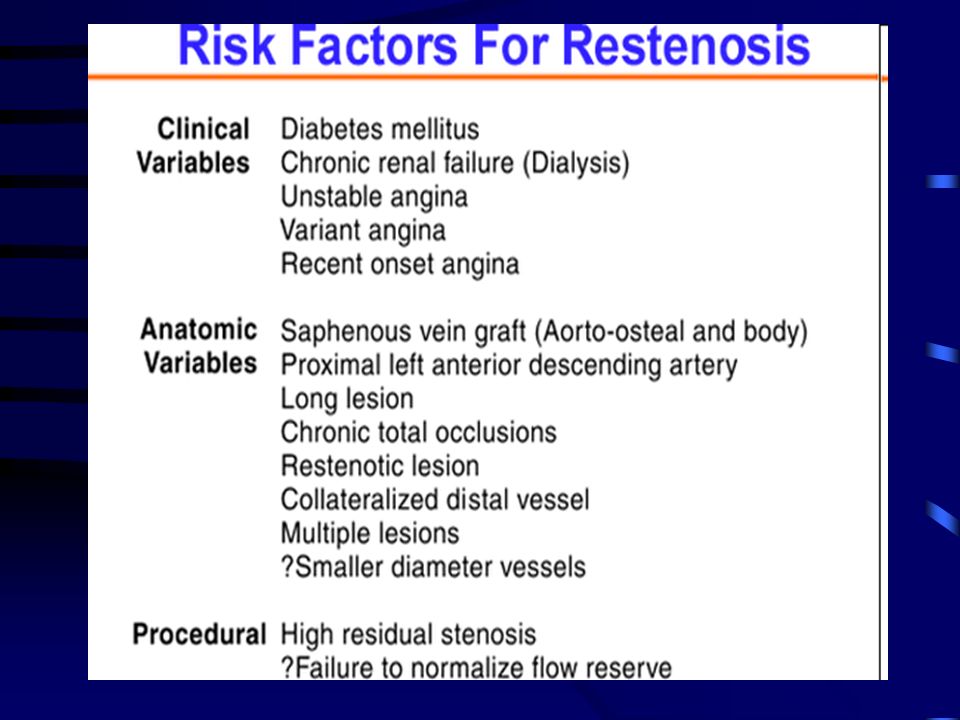 Risk Factors For Restenosis

| | |
|---|---|
| Clinical Variables | Diabetes mellitus<br>Chronic renal failure (Dialysis)<br>Unstable angina<br>Variant angina<br>Recent onset angina |
| Anatomic Variables | Saphenous vein graft (Aorto-osteal and body)<br>Proximal left anterior descending artery<br>Long lesion<br>Chronic total occlusions<br>Restenotic lesion<br>Collateralized distal vessel<br>Multiple lesions<br>?Smaller diameter vessels |
| Procedural | High residual stenosis<br>?Failure to normalize flow reserve |